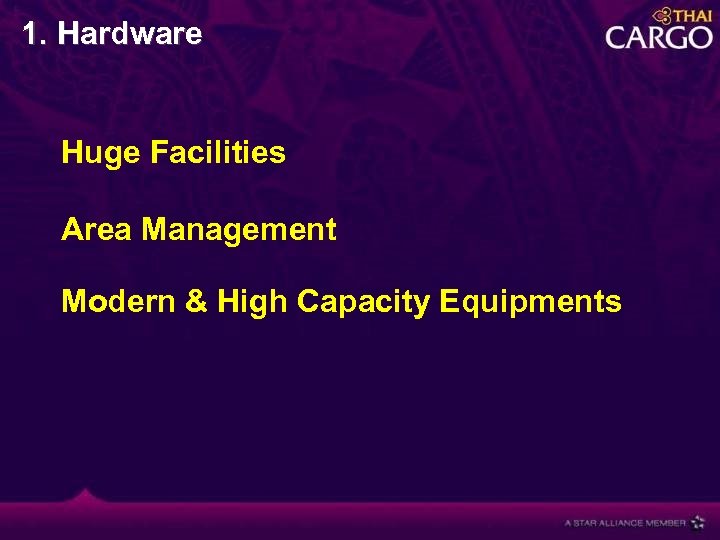 1. Hardware

THAI CARGO

Huge Facilities

Area Management

Modern & High Capacity Equipments

A STAR ALLIANCE MEMBER